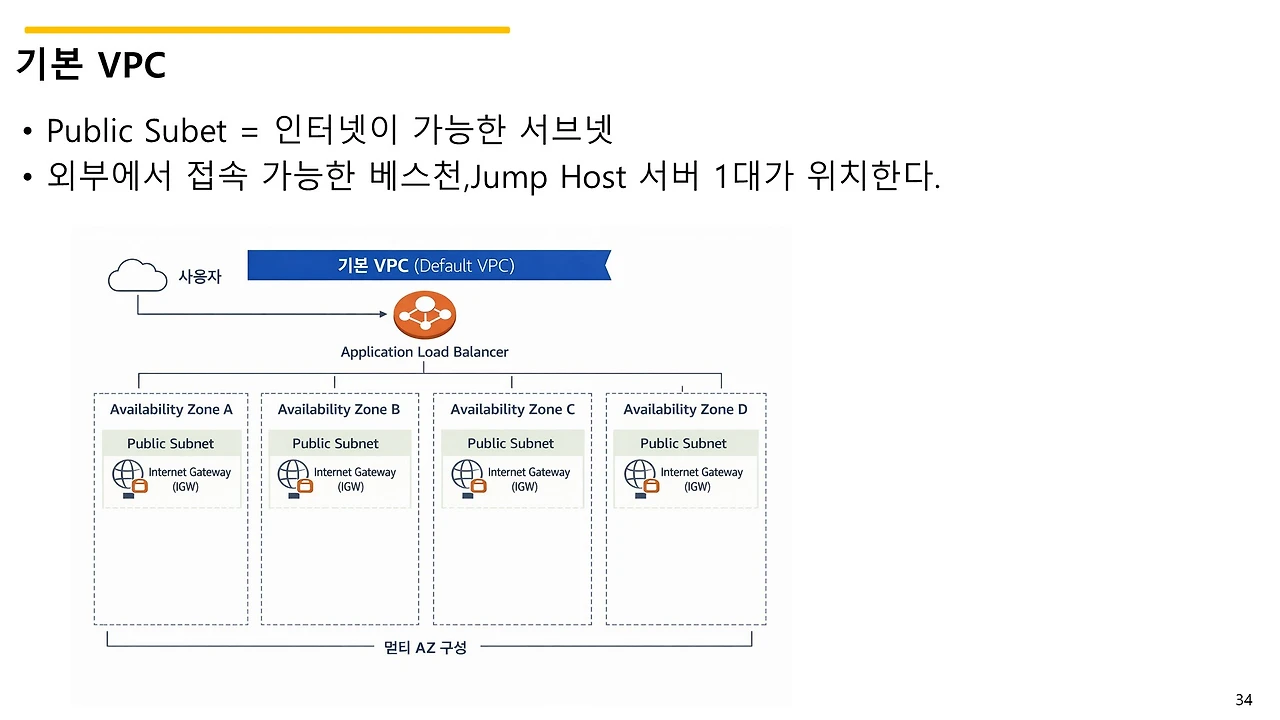 기본 VPC

• Public Subet = 인터넷이 가능한 서브넷
• 외부에서 접속 가능한 베스천,Jump Host 서버 1대가 위치한다.

사용자

기본 VPC (Default VPC)

Application Load Balancer

Availability Zone A
Public Subnet
Internet Gateway (IGW)

Availability Zone B
Public Subnet
Internet Gateway (IGW)

Availability Zone C
Public Subnet
Internet Gateway (IGW)

Availability Zone D
Public Subnet
Internet Gateway (IGW)

멀티 AZ 구성

34